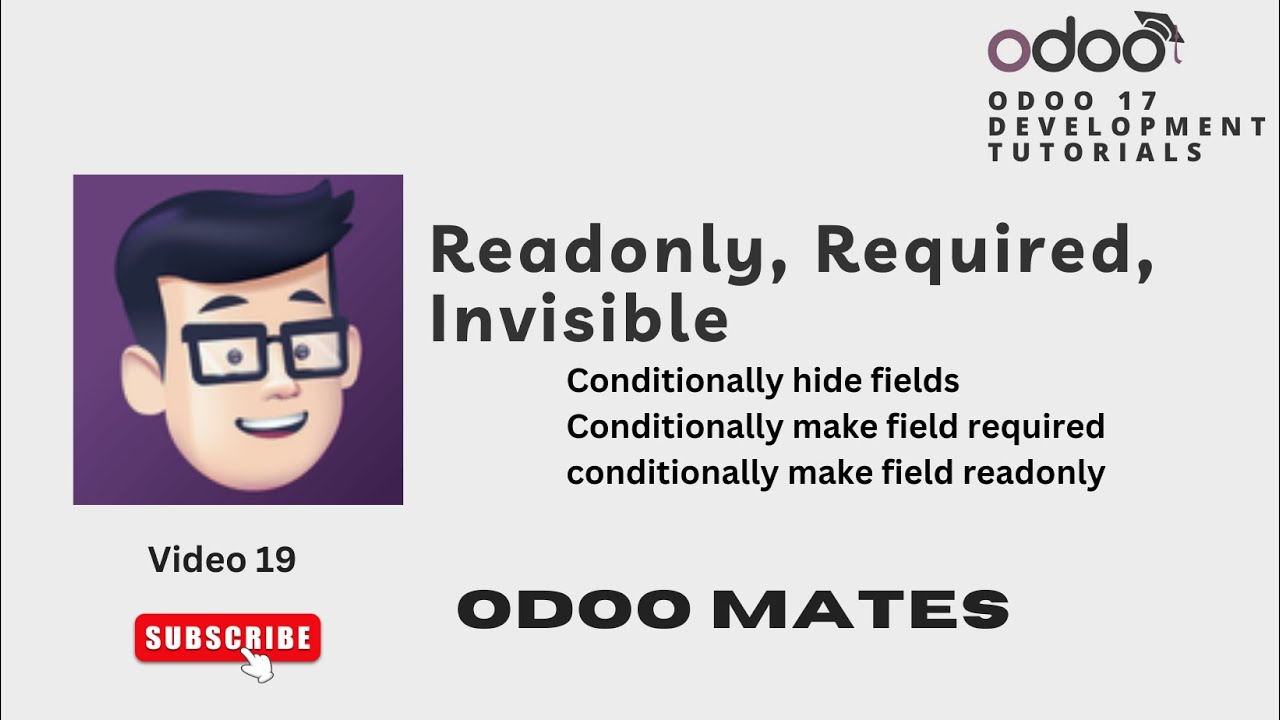 odoo

ODOO 17 DEVELOPMENT TUTORIALS

Readonly, Required, Invisible

Conditionally hide fields
Conditionally make field required
conditionally make field readonly

Video 19

SUBSCRIBE

ODOO MATES